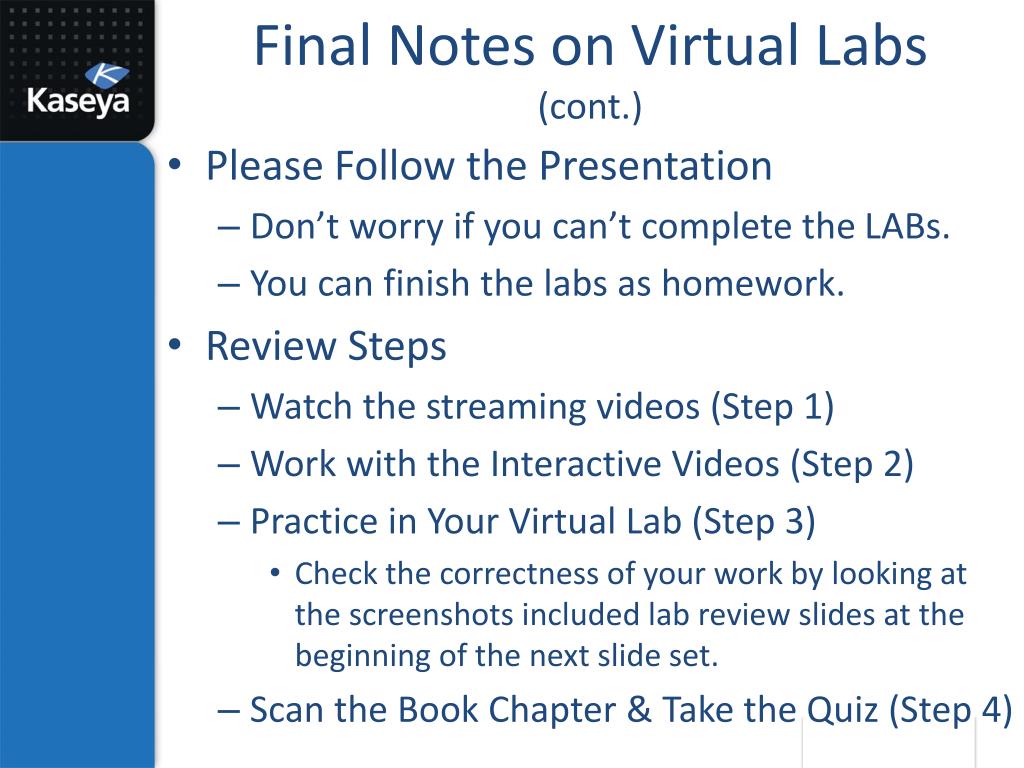 Kaseya

Final Notes on Virtual Labs
(cont.)

• Please Follow the Presentation
– Don’t worry if you can’t complete the LABs.
– You can finish the labs as homework.
• Review Steps
– Watch the streaming videos (Step 1)
– Work with the Interactive Videos (Step 2)
– Practice in Your Virtual Lab (Step 3)
• Check the correctness of your work by looking at the screenshots included lab review slides at the beginning of the next slide set.
– Scan the Book Chapter & Take the Quiz (Step 4)